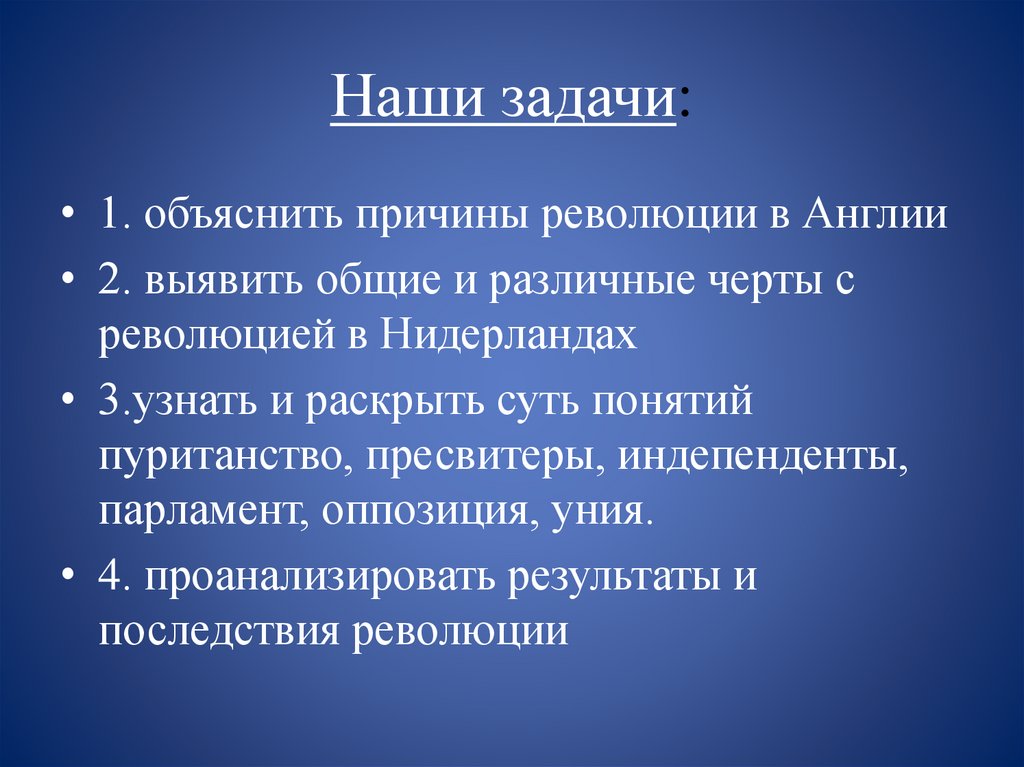 Наши задачи:

• 1. объяснить причины революции в Англии

• 2. выявить общие и различные черты с революцией в Нидерландах

• 3.узнать и раскрыть суть понятий пуританство, пресвитеры, индепенденты, парламент, оппозиция, уния.

• 4. проанализировать результаты и последствия революции